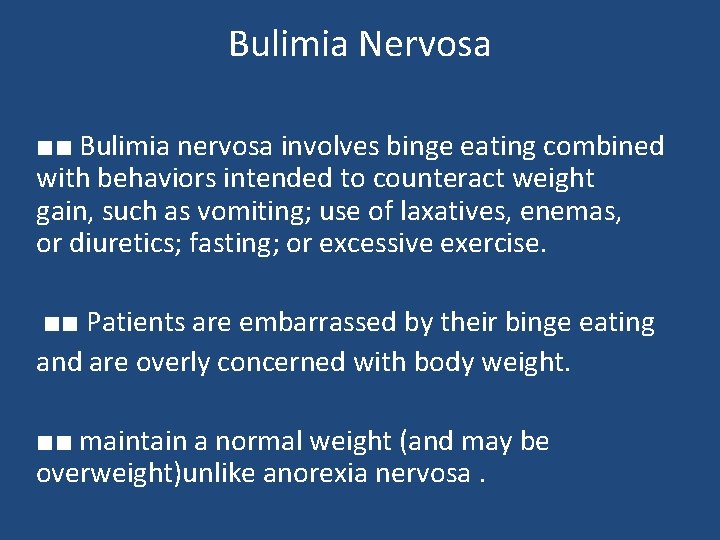 Bulimia Nervosa

■■ Bulimia nervosa involves binge eating combined with behaviors intended to counteract weight gain, such as vomiting; use of laxatives, enemas, or diuretics; fasting; or excessive exercise.

■■ Patients are embarrassed by their binge eating and are overly concerned with body weight.

■■ maintain a normal weight (and may be overweight)unlike anorexia nervosa .